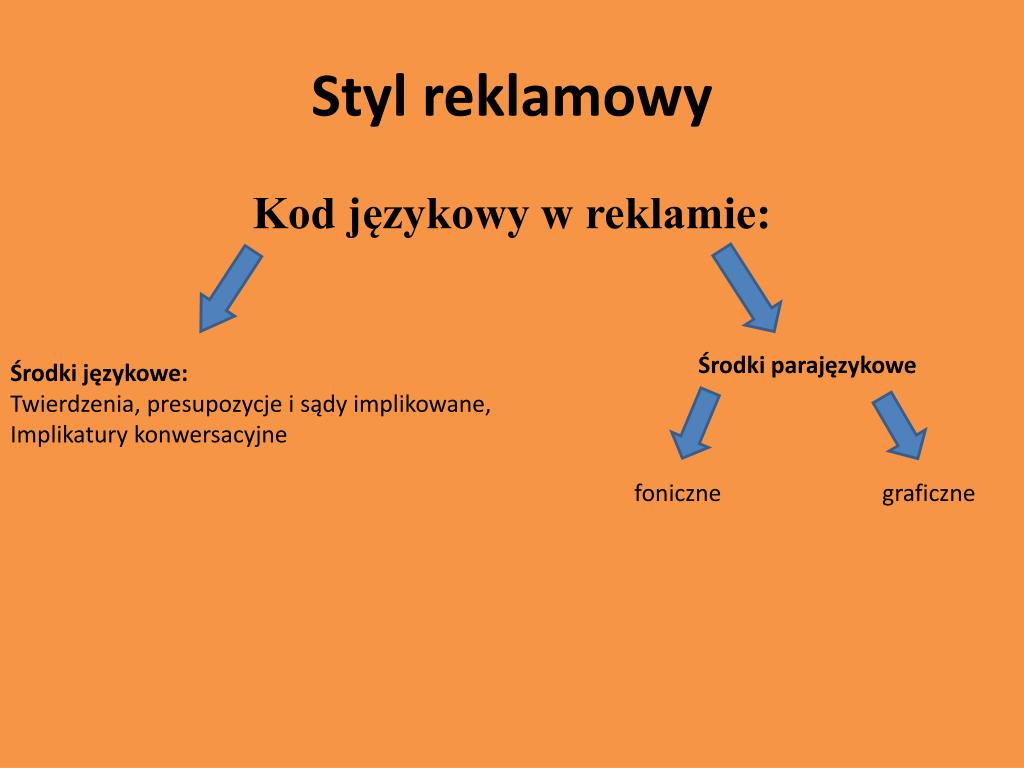 Styl reklamowy

Kod językowy w reklamie:

Środki językowe:
Twierdzenia, presupozycje i sądy implikowane,
Implikatury konwersacyjne

Środki parajęzykowe

foniczne

graficzne